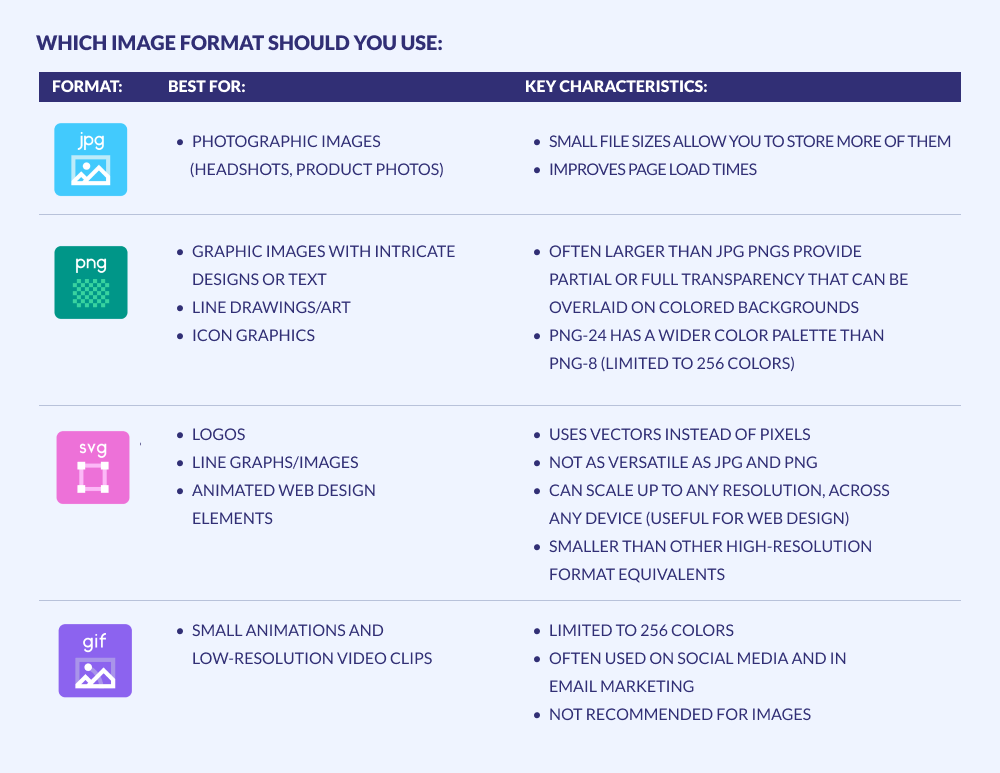 WHICH IMAGE FORMAT SHOULD YOU USE:

| FORMAT: | BEST FOR: | KEY CHARACTERISTICS: |
|---|---|---|
| jpg | • PHOTOGRAPHIC IMAGES (HEADSHOTS, PRODUCT PHOTOS) | • SMALL FILE SIZES ALLOW YOU TO STORE MORE OF THEM • IMPROVES PAGE LOAD TIMES |
| png | • GRAPHIC IMAGES WITH INTRICATE DESIGNS OR TEXT • LINE DRAWINGS/ART • ICON GRAPHICS | • OFTEN LARGER THAN JPG PNGS PROVIDE PARTIAL OR FULL TRANSPARENCY THAT CAN BE OVERLAID ON COLORED BACKGROUNDS • PNG-24 HAS A WIDER COLOR PALETTE THAN PNG-8 (LIMITED TO 256 COLORS) |
| svg | • LOGOS • LINE GRAPHS/IMAGES • ANIMATED WEB DESIGN ELEMENTS | • USES VECTORS INSTEAD OF PIXELS • NOT AS VERSATILE AS JPG AND PNG • CAN SCALE UP TO ANY RESOLUTION, ACROSS ANY DEVICE (USEFUL FOR WEB DESIGN) • SMALLER THAN OTHER HIGH-RESOLUTION FORMAT EQUIVALENTS |
| gif | • SMALL ANIMATIONS AND LOW-RESOLUTION VIDEO CLIPS | • LIMITED TO 256 COLORS • OFTEN USED ON SOCIAL MEDIA AND IN EMAIL MARKETING • NOT RECOMMENDED FOR IMAGES |